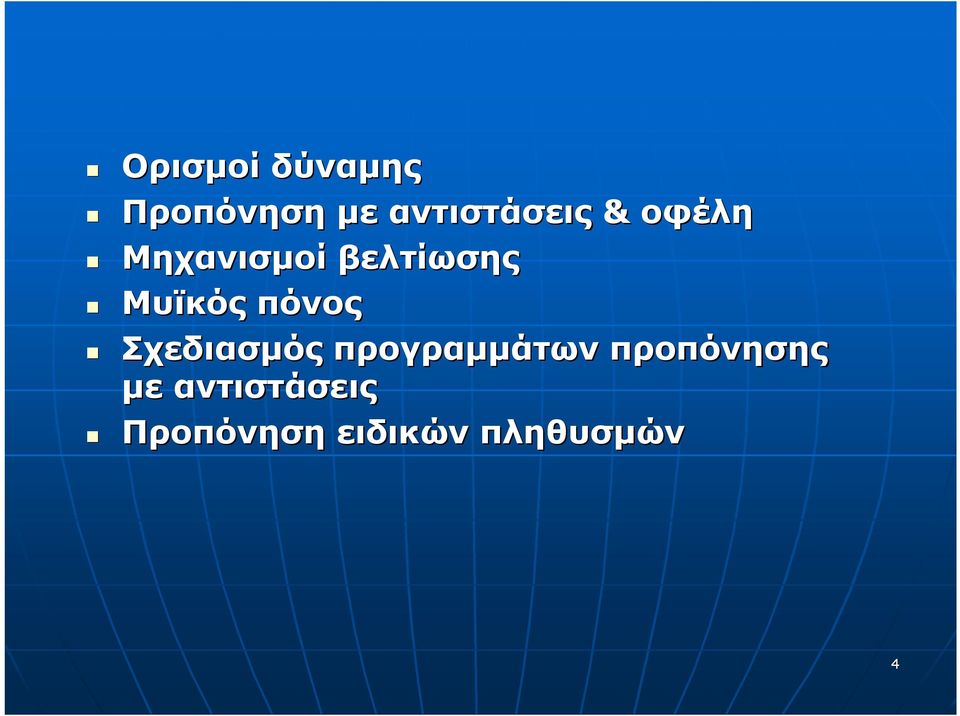 Ορισμοί δύναμης
Προπόνηση με αντιστάσεις & οφέλη
Μηχανισμοί βελτίωσης
Μυϊκός πόνος
Σχεδιασμός προγραμμάτων προπόνησης με αντιστάσεις
Προπόνηση ειδικών πληθυσμών

4